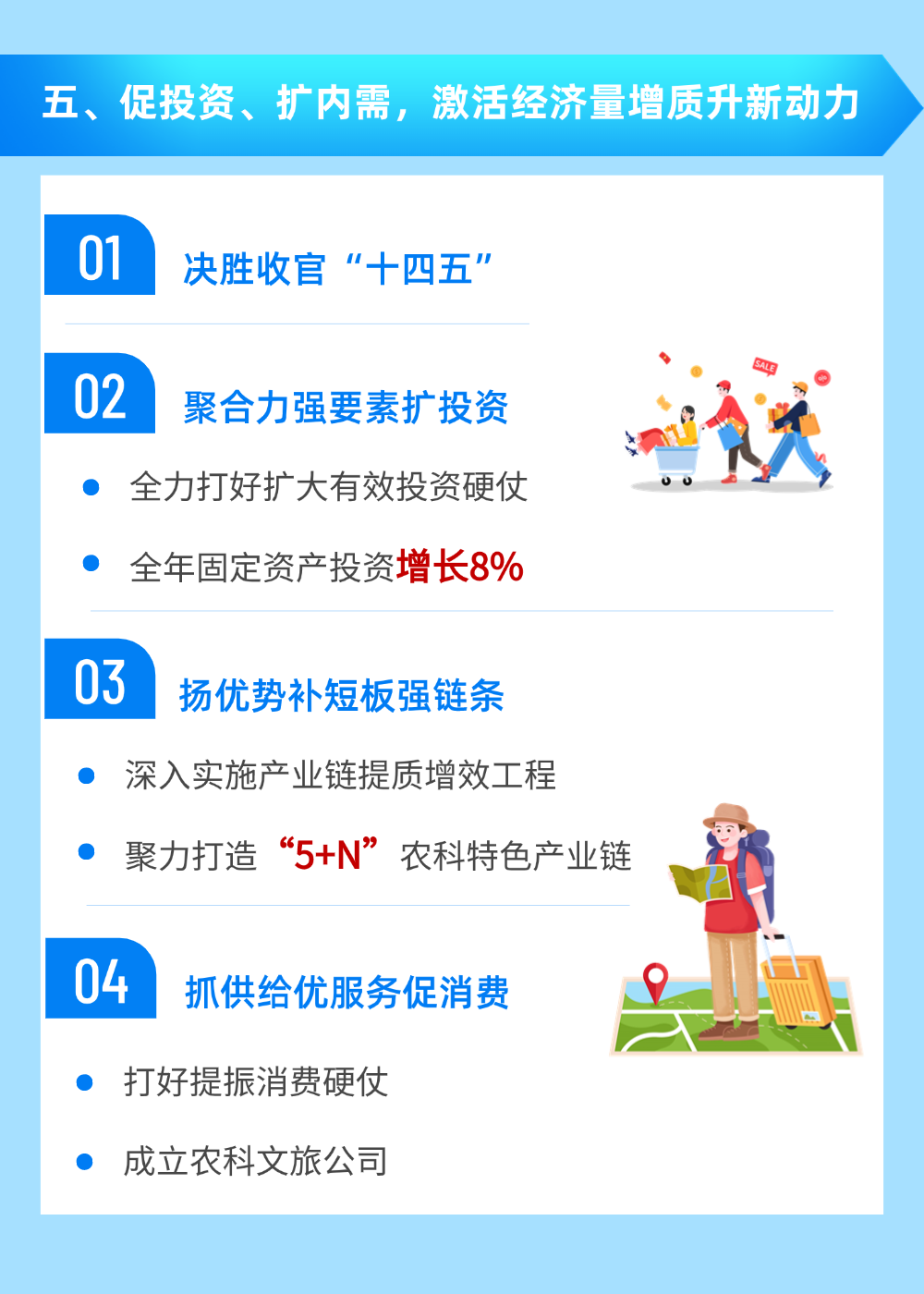 五、促投资、扩内需，激活经济量增质升新动力

01 决胜收官“十四五”

02 聚合力强要素扩投资

SALE

- 全力打好扩大有效投资硬仗
- 全年固定资产投资增长8%

03 扬优势补短板强链条

- 深入实施产业链提质增效工程
- 聚力打造“5+N”农科特色产业链

04 抓供给优服务促消费

- 打好提振消费硬仗
- 成立农科文旅公司